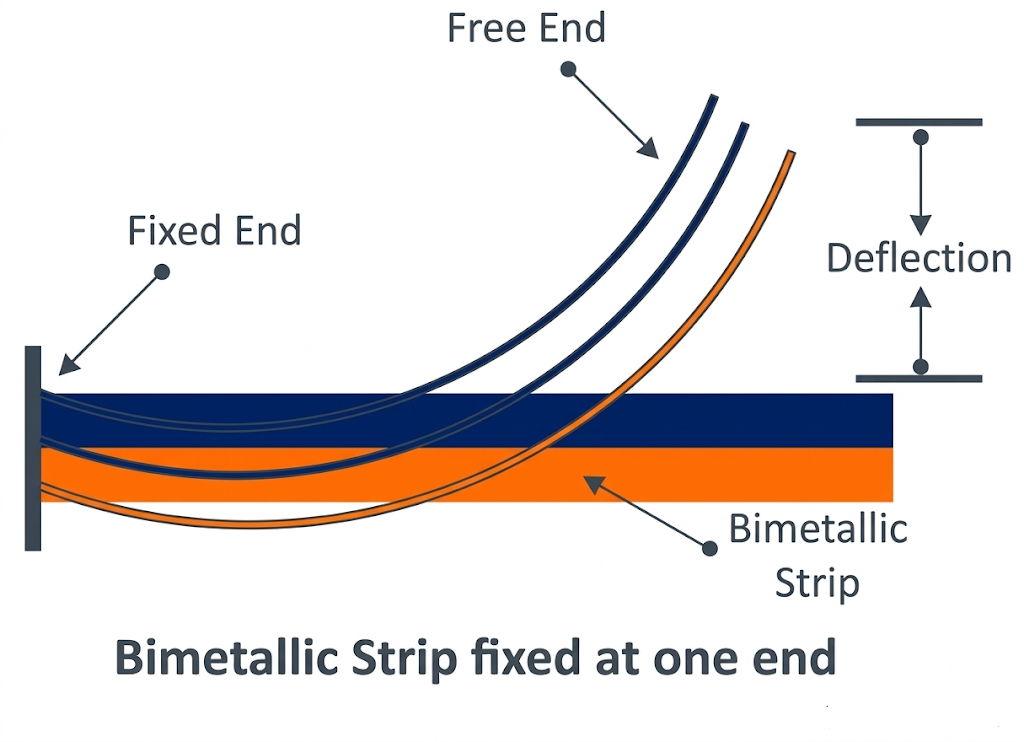 Free End

Fixed End

Deflection

Bimetallic Strip

Bimetallic Strip fixed at one end